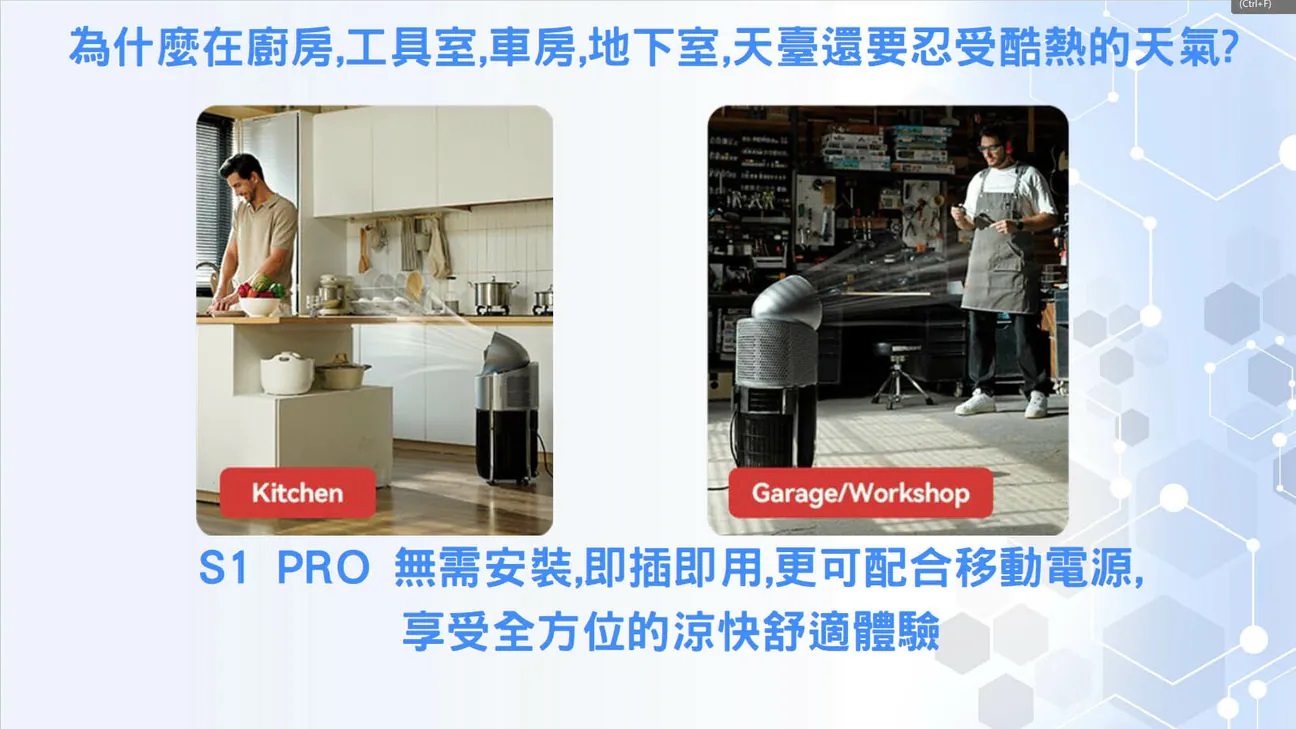 (Ctrl+F)

為什麼在廚房,工具室,車房,地下室,天臺還要忍受酷熱的天氣?

Kitchen

Garage/Workshop

S1 PRO 無需安裝,即插即用,更可配合移動電源,
享受全方位的涼快舒適體驗